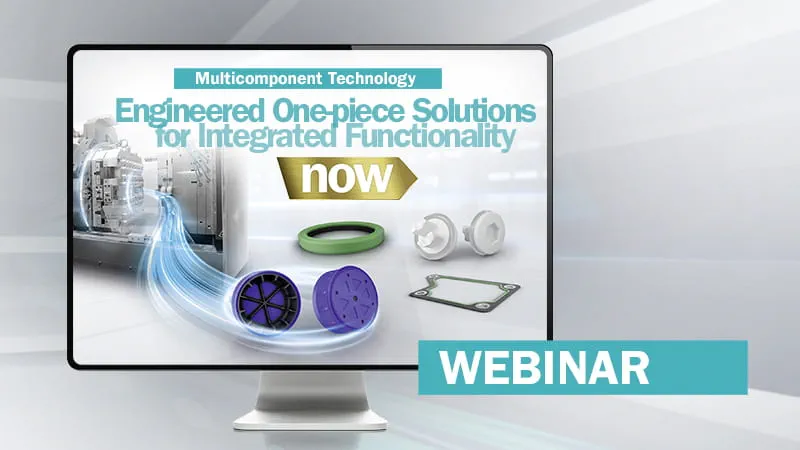 Multicomponent Technology

Engineered One-piece Solutions for Integrated Functionality

now

WEBINAR